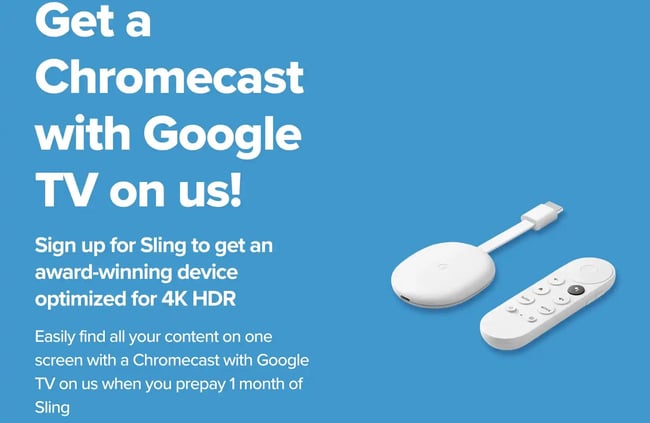 Get a Chromecast with Google TV on us!

Sign up for Sling to get an award-winning device optimized for 4K HDR

Easily find all your content on one screen with a Chromecast with Google TV on us when you prepay 1 month of Sling